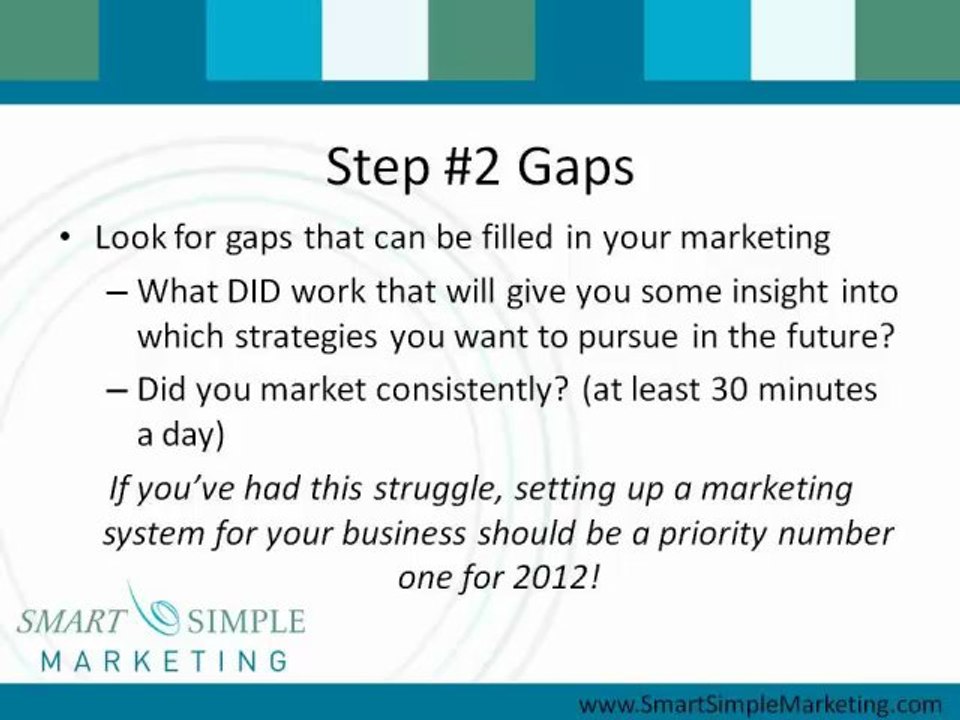 Step #2 Gaps

• Look for gaps that can be filled in your marketing

– What DID work that will give you some insight into which strategies you want to pursue in the future?

– Did you market consistently? (at least 30 minutes a day)

If you've had this struggle, setting up a marketing system for your business should be a priority number one for 2012!

SMART SIMPLE MARKETING

www.SmartSimpleMarketing.com